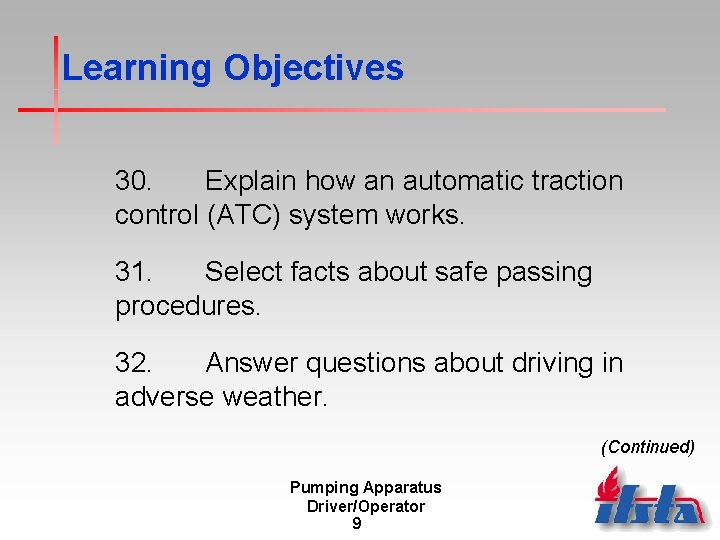 Learning Objectives

30. Explain how an automatic traction control (ATC) system works.

31. Select facts about safe passing procedures.

32. Answer questions about driving in adverse weather.

(Continued)

Pumping Apparatus Driver/Operator
9

ifsta